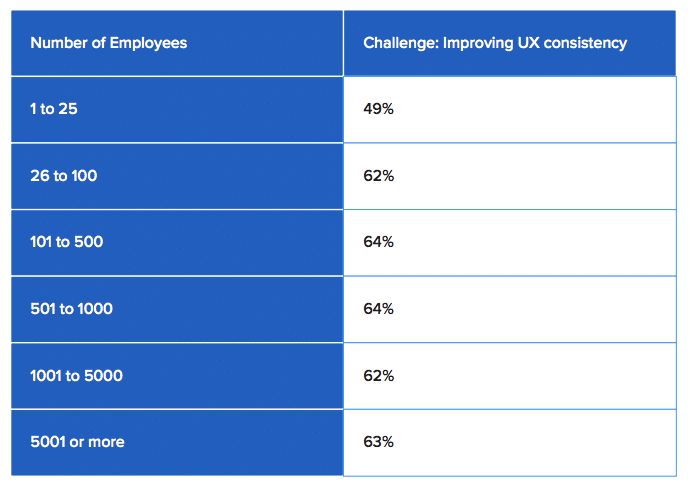 | Number of Employees | Challenge: Improving UX consistency |
|---|---|
| 1 to 25 | 49% |
| 26 to 100 | 62% |
| 101 to 500 | 64% |
| 501 to 1000 | 64% |
| 1001 to 5000 | 62% |
| 5001 or more | 63% |